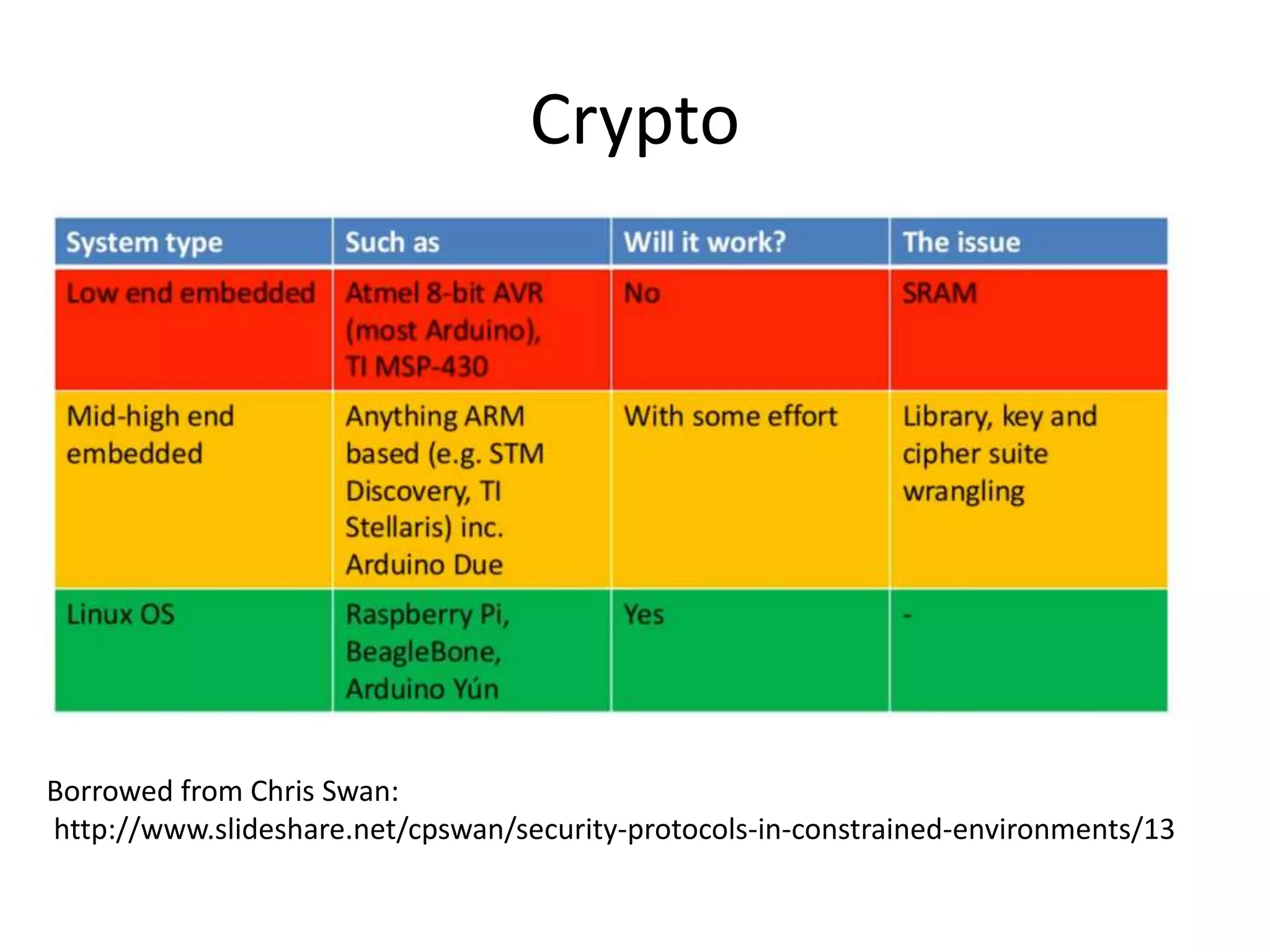 Crypto

| System type | Such as | Will it work? | The issue |
|---|---|---|---|
| Low end embedded | Atmel 8-bit AVR (most Arduino), TI MSP-430 | No | SRAM |
| Mid-high end embedded | Anything ARM based (e.g. STM Discovery, TI Stellaris) inc. Arduino Due | With some effort | Library, key and cipher suite wrangling |
| Linux OS | Raspberry Pi, BeagleBone, Arduino Yún | Yes | - |

Borrowed from Chris Swan:
http://www.slideshare.net/cpswan/security-protocols-in-constrained-environments/13